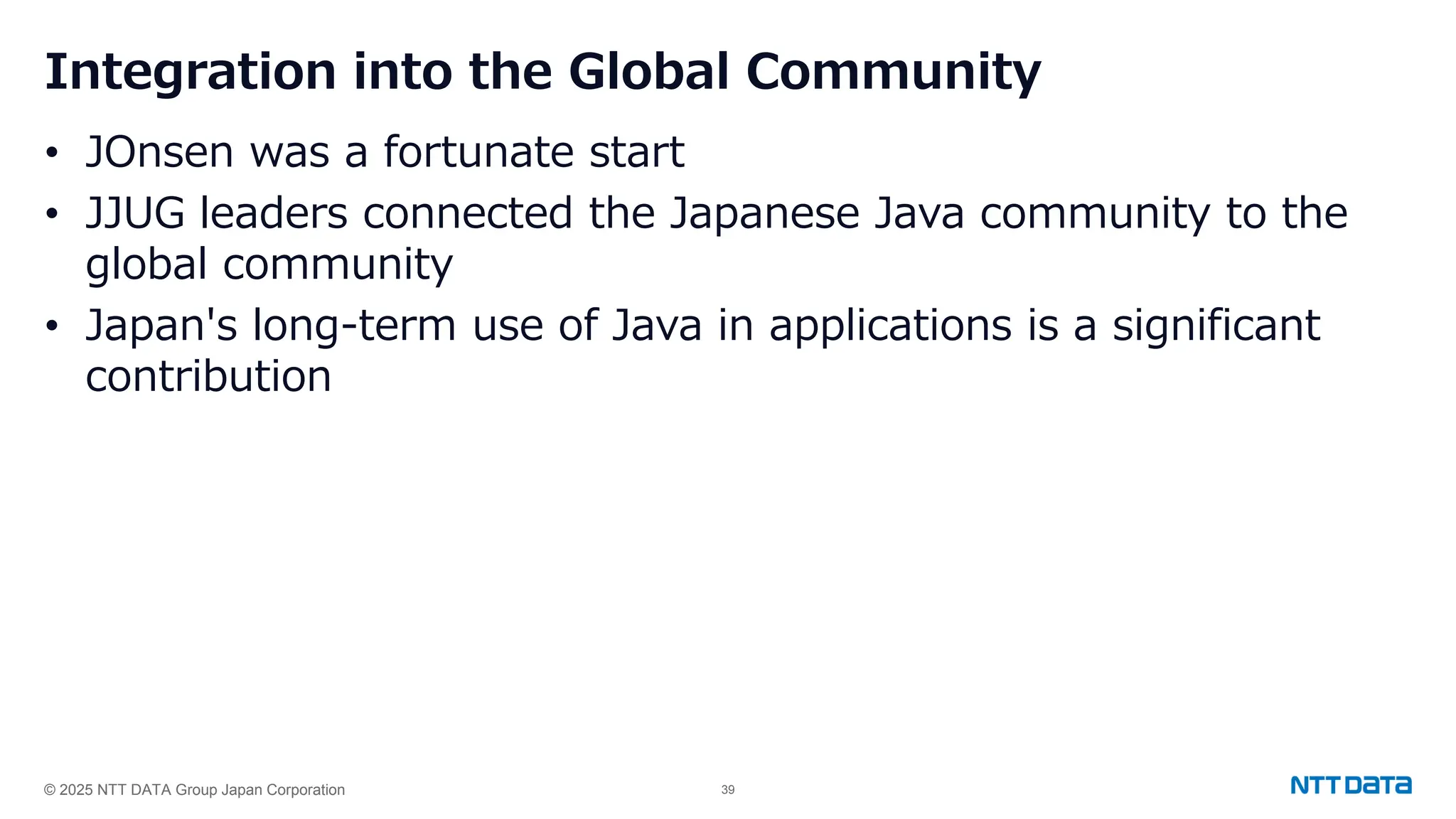 Integration into the Global Community

• JOnsen was a fortunate start
• JJUG leaders connected the Japanese Java community to the global community
• Japan's long-term use of Java in applications is a significant contribution

© 2025 NTT DATA Group Japan Corporation

39

NTT DATA